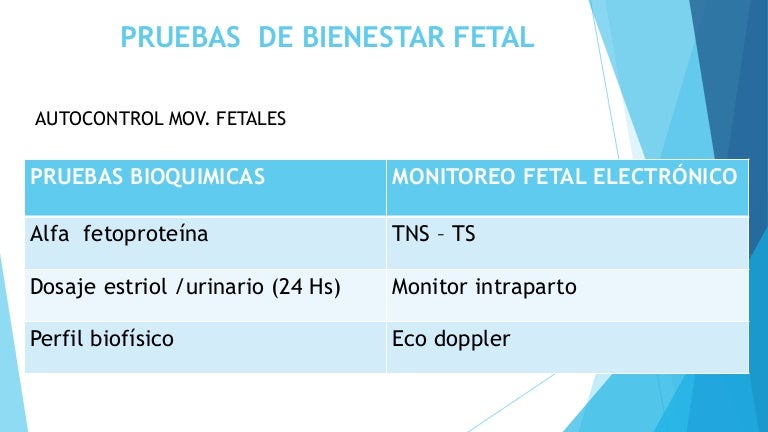 PRUEBAS DE BIENESTAR FETAL

AUTOCONTROL MOV. FETALES

| PRUEBAS BIOQUIMICAS | MONITOREO FETAL ELECTRÓNICO |
|---|---|
| Alfa fetoproteína | TNS – TS |
| Dosaje estriol /urinario (24 Hs) | Monitor intraparto |
| Perfil biofísico | Eco doppler |